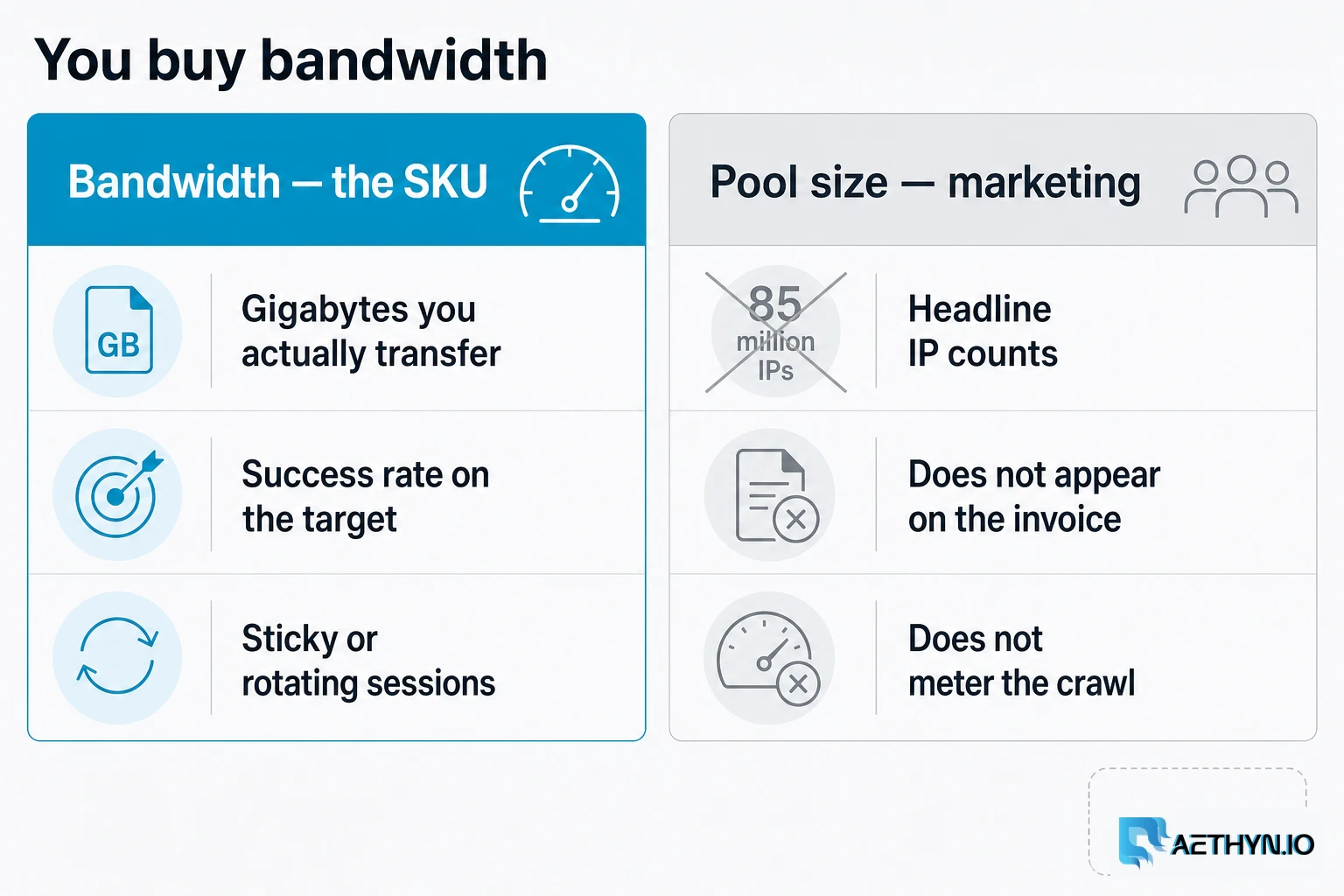 You buy bandwidth

Bandwidth — the SKU

GB

Gigabytes you actually transfer

Success rate on the target

Sticky or rotating sessions

Pool size — marketing

85 million IPs

Headline IP counts

Does not appear on the invoice

Does not meter the crawl

AETHYN.IO